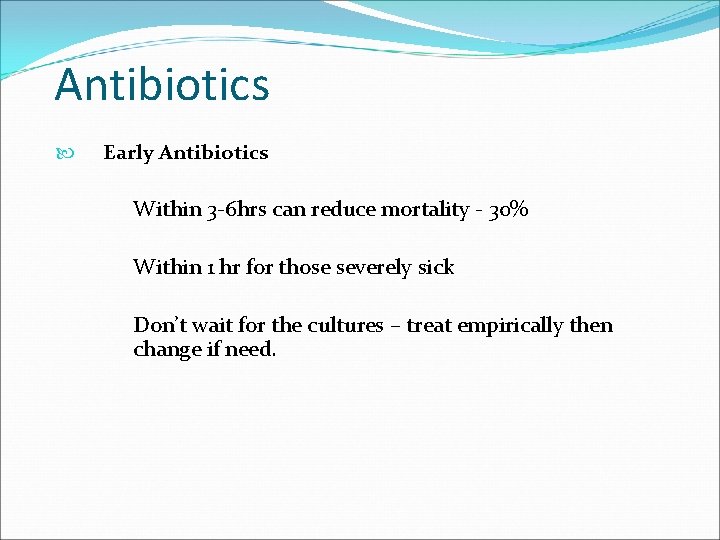 Antibiotics

Early Antibiotics

Within 3-6hrs can reduce mortality - 30%

Within 1 hr for those severely sick

Don't wait for the cultures – treat empirically then change if need.